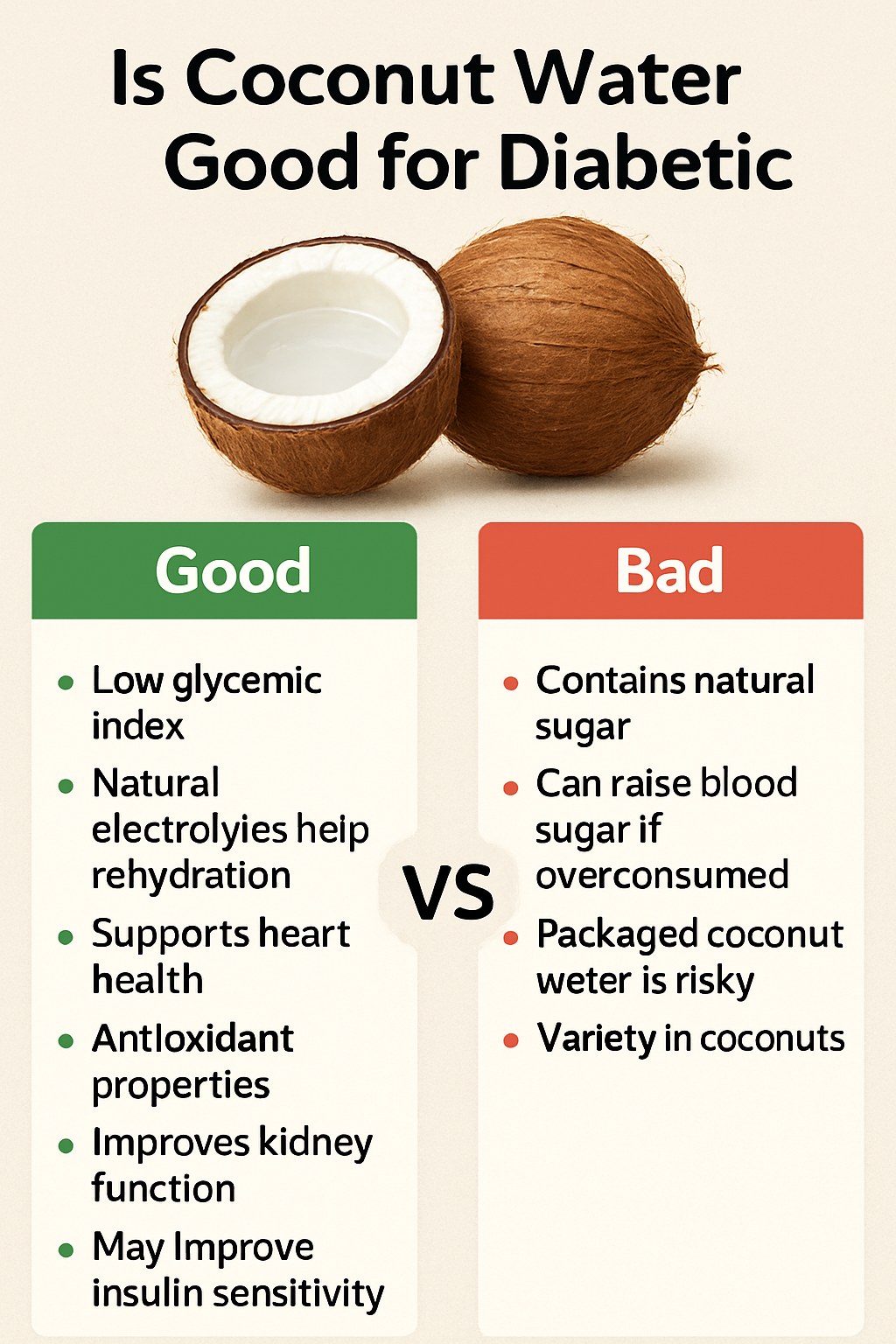 Is Coconut Water Good for Diabetic

Good

- Low glycemic index
- Natural electrolyies heip rehydration
- Supports heart health
- Antloxidant properties
- Improves kidney function
- May Improve insulin sensitivity

VS

Bad

- Contains natural sugar
- Can raise blood sugar if overconsumed
- Packaged coconut weter is risky
- Variety in coconuts